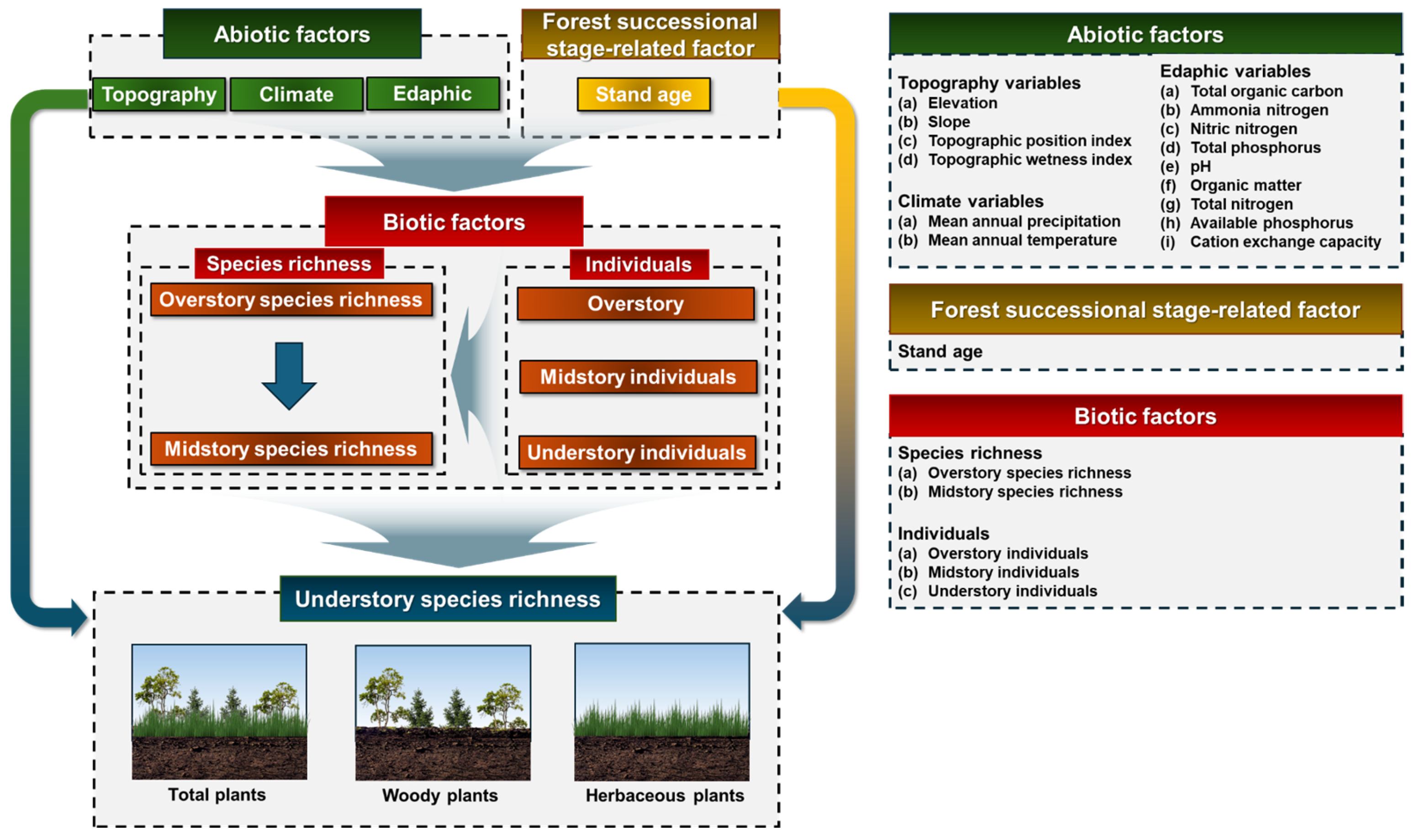 Abiotic factors

Topography

Climate

Edaphic

Forest successional stage-related factor

Stand age

Biotic factors

Species richness

Overstory species richness

Midstory species richness

Individuals

Overstory

Midstory individuals

Understory individuals

Understory species richness

Total plants

Woody plants

Herbaceous plants

Abiotic factors

Topography variables
(a) Elevation
(b) Slope
(c) Topographic position index
(d) Topographic wetness index

Climate variables
(a) Mean annual precipitation
(b) Mean annual temperature

Edaphic variables
(a) Total organic carbon
(b) Ammonia nitrogen
(c) Nitric nitrogen
(d) Total phosphorus
(e) pH
(f) Organic matter
(g) Total nitrogen
(h) Available phosphorus
(i) Cation exchange capacity

Forest successional stage-related factor

Stand age

Biotic factors

Species richness
(a) Overstory species richness
(b) Midstory species richness

Individuals
(a) Overstory individuals
(b) Midstory individuals
(c) Understory individuals